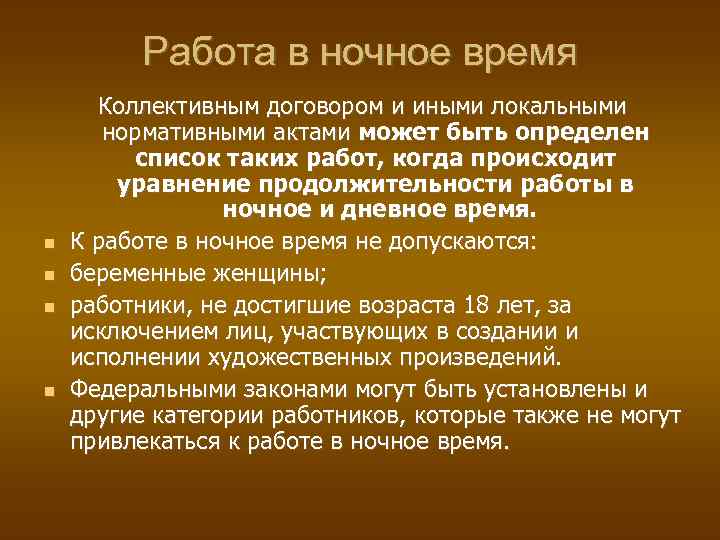 Работа в ночное время

Коллективным договором и иными локальными нормативными актами может быть определен список таких работ, когда происходит уравнение продолжительности работы в ночное и дневное время.

- К работе в ночное время не допускаются:
- беременные женщины;
- работники, не достигшие возраста 18 лет, за исключением лиц, участвующих в создании и исполнении художественных произведений.
- Федеральными законами могут быть установлены и другие категории работников, которые также не могут привлекаться к работе в ночное время.